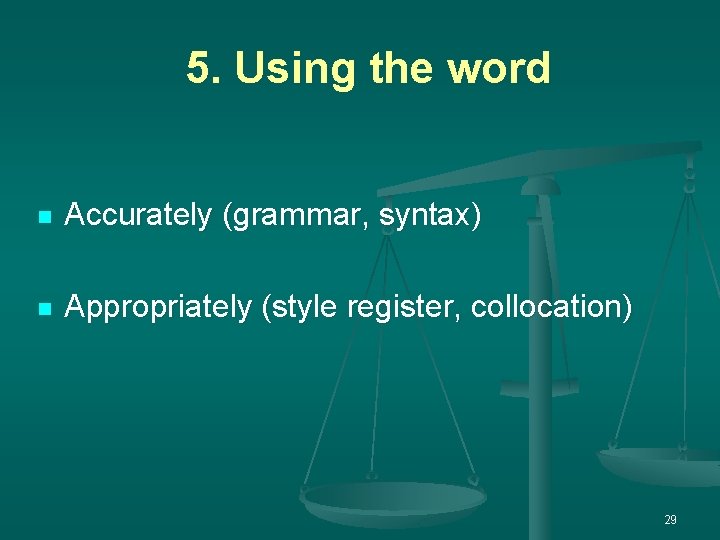 5. Using the word

- Accurately (grammar, syntax)
- Appropriately (style register, collocation)

29